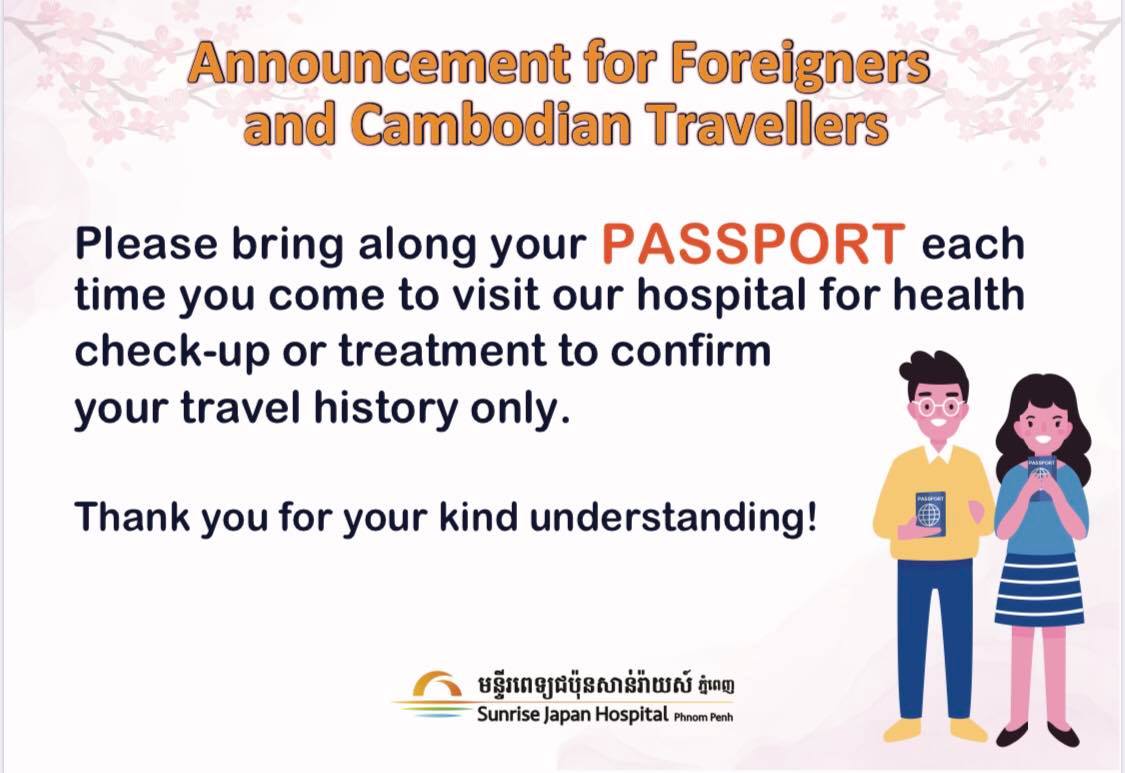 Announcement for Foreigners and Cambodian Travellers

Please bring along your PASSPORT each time you come to visit our hospital for health check-up or treatment to confirm your travel history only.

Thank you for your kind understanding!

PASSPORT

PASSPORT

មន្ទីរពេទ្យជប៉ុនសាន់រ៉ាយស៍ ភ្នំពេញ
Sunrise Japan Hospital Phnom Penh